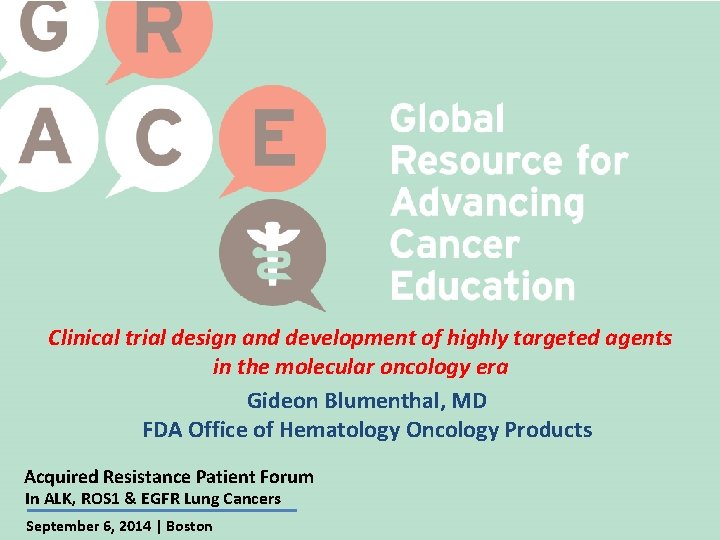 G R
A C E

Global Resource for Advancing Cancer Education

Clinical trial design and development of highly targeted agents in the molecular oncology era

Gideon Blumenthal, MD
FDA Office of Hematology Oncology Products

Acquired Resistance Patient Forum
In ALK, ROS1 & EGFR Lung Cancers

September 6, 2014 | Boston